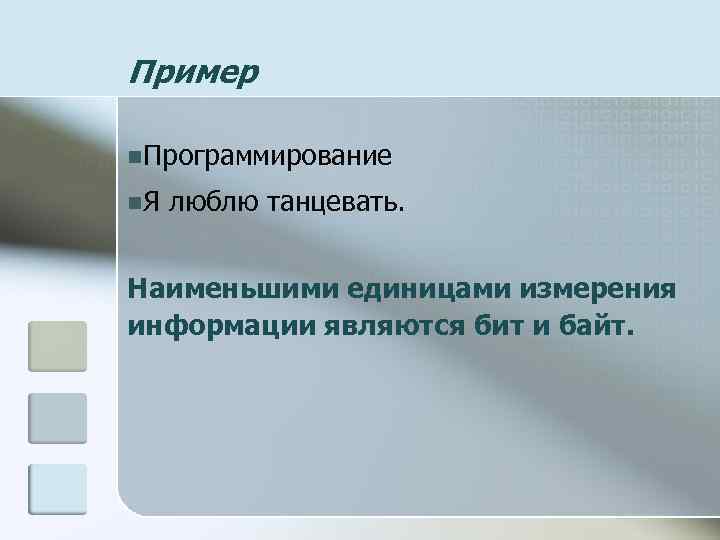 Пример

Программирование

Я люблю танцевать.

Наименьшими единицами измерения информации являются бит и байт.